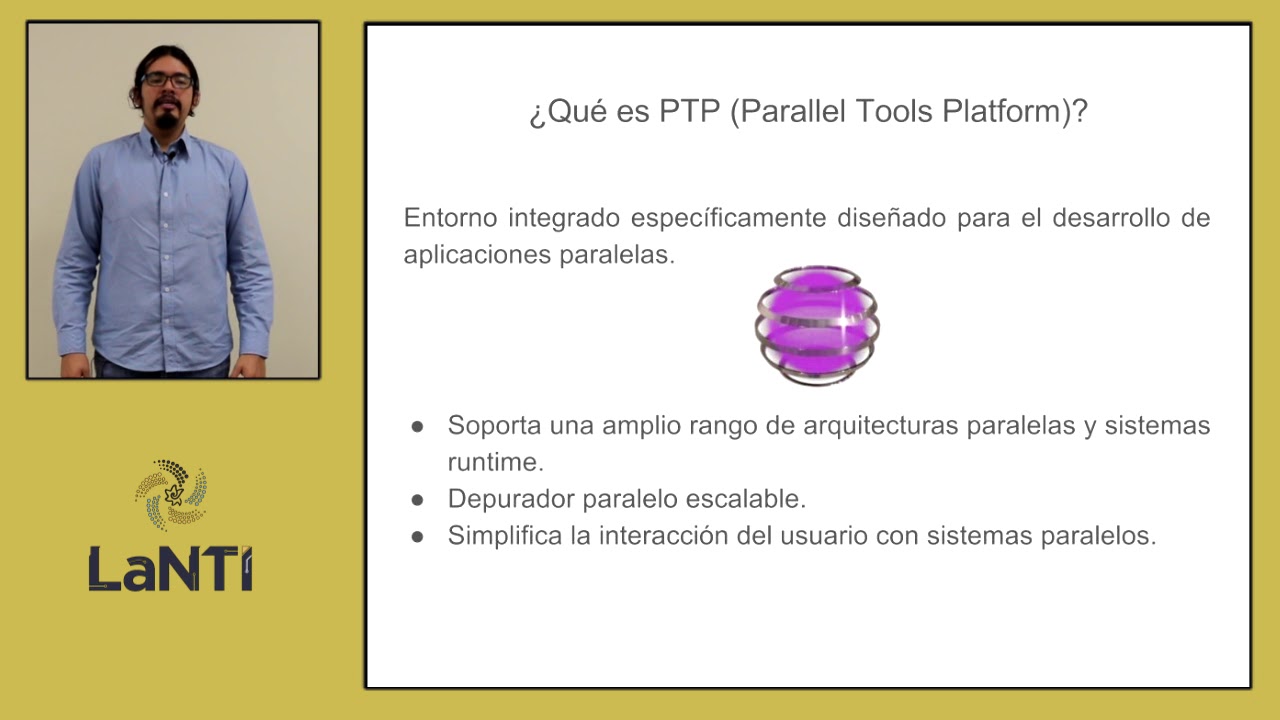 LaNTI

¿Qué es PTP (Parallel Tools Platform)?

Entorno integrado específicamente diseñado para el desarrollo de aplicaciones paralelas.

● Soporta una amplio rango de arquitecturas paralelas y sistemas runtime.
● Depurador paralelo escalable.
● Simplifica la interacción del usuario con sistemas paralelos.